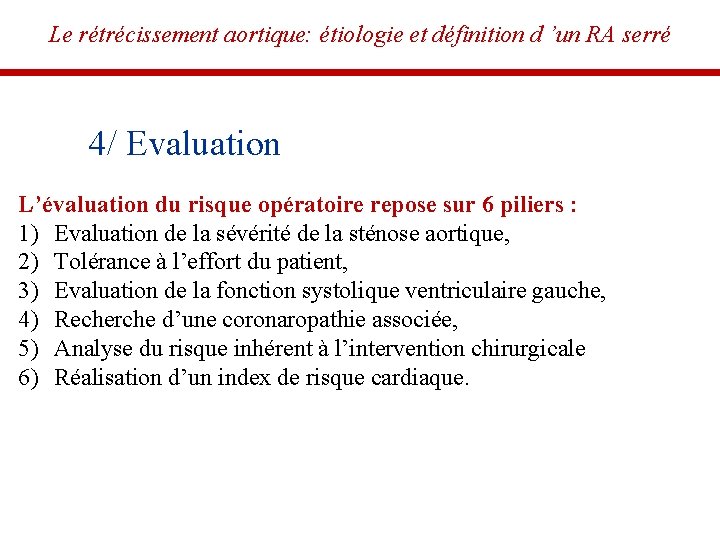 Le rétrécissement aortique: étiologie et définition d 'un RA serré

4/ Evaluation

L'évaluation du risque opératoire repose sur 6 piliers :
1) Evaluation de la sévérité de la sténose aortique,
2) Tolérance à l'effort du patient,
3) Evaluation de la fonction systolique ventriculaire gauche,
4) Recherche d'une coronaropathie associée,
5) Analyse du risque inhérent à l'intervention chirurgicale
6) Réalisation d'un index de risque cardiaque.